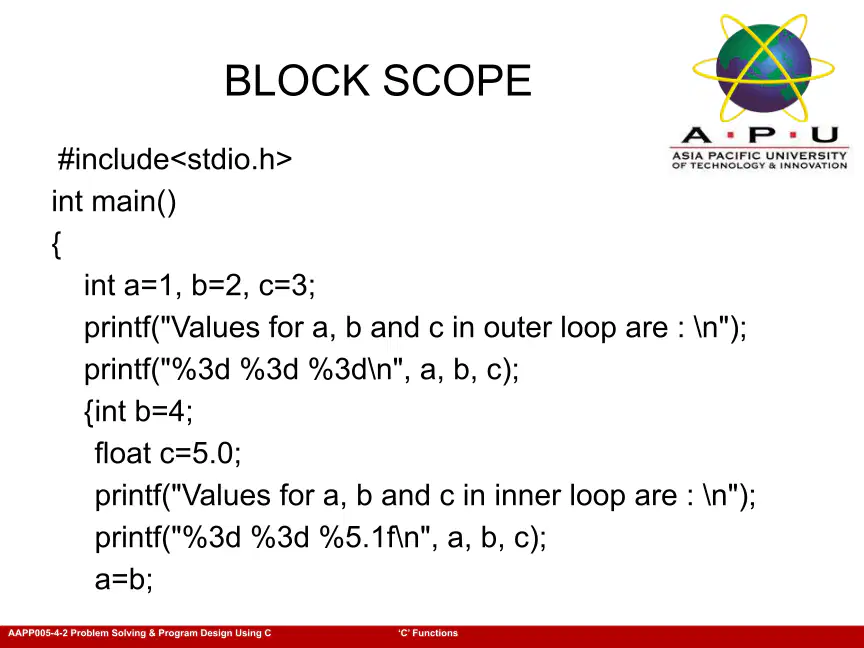 BLOCK SCOPE

A · P · U
ASIA PACIFIC UNIVERSITY
OF TECHNOLOGY & INNOVATION

#include<stdio.h>
int main()
{
int a=1, b=2, c=3;
printf("Values for a, b and c in outer loop are : \n");
printf("%3d %3d %3d\n", a, b, c);
{int b=4;
float c=5.0;
printf("Values for a, b and c in inner loop are : \n");
printf("%3d %3d %5.1f\n", a, b, c);
a=b;

AAPP005-4-2 Problem Solving & Program Design Using C

'C' Functions